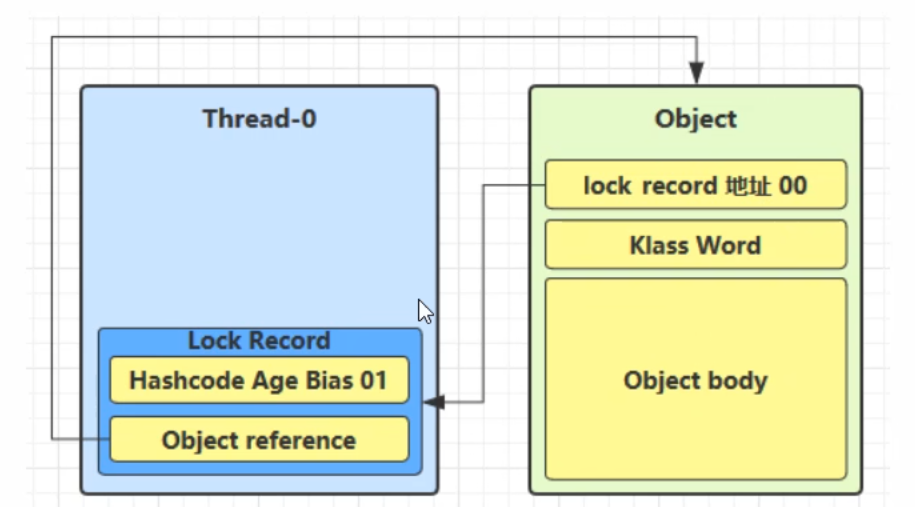 Thread-0

Lock Record

Hashcode Age Bias 01

Object reference

Object

lock record 地址 00

Klass Word

Object body